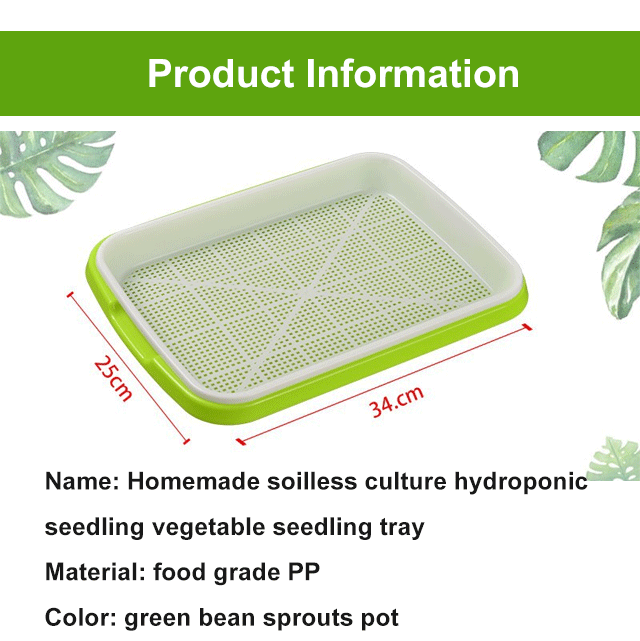 Product Information

25cm

34.cm

Name: Homemade soilless culture hydroponic seedling vegetable seedling tray

Material: food grade PP

Color: green bean sprouts pot